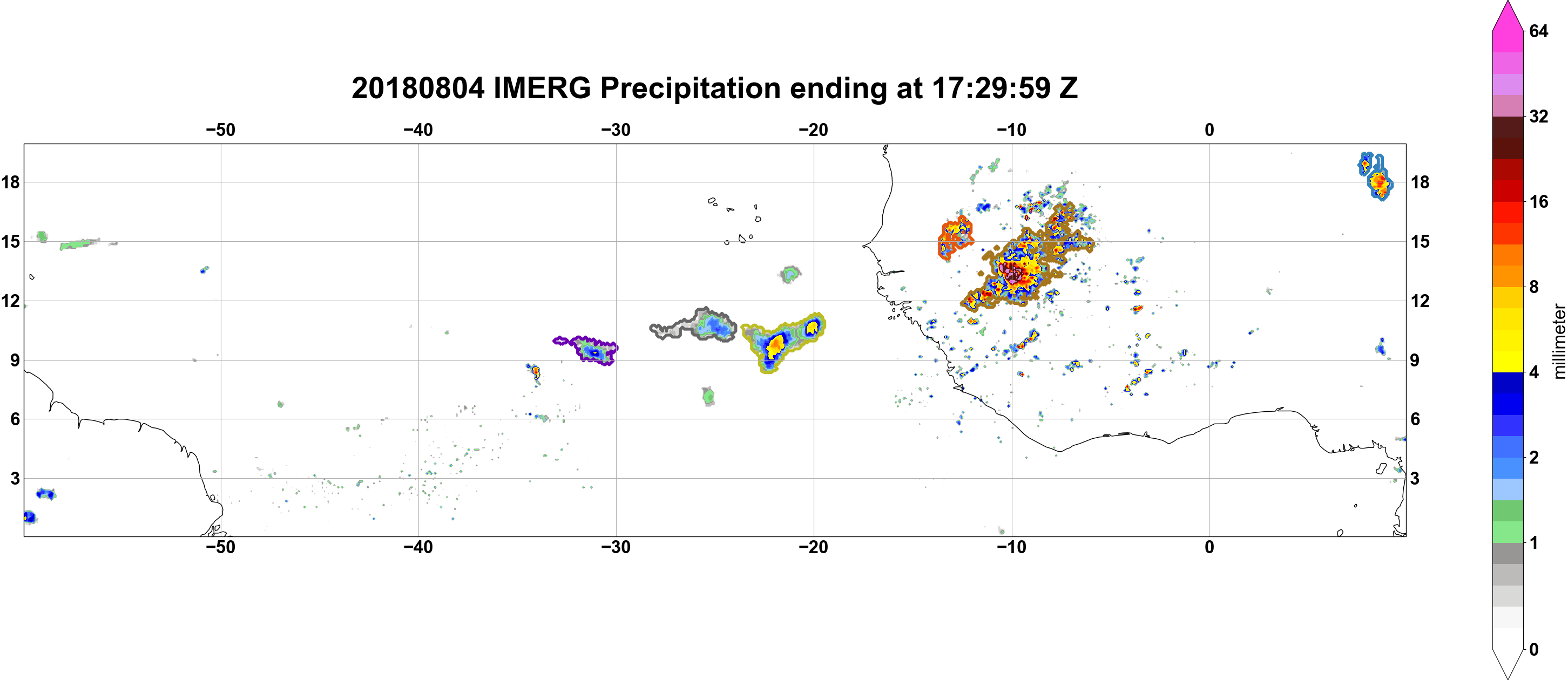 20180804 IMERG Precipitation ending at 17:29:59 Z

−50 −40 −30 −20 −10 0

18
15
12
9
6
3

18
15
12
9
6
3

−50 −40 −30 −20 −10 0

64
32
16
8
4
2
1
0
millimeter